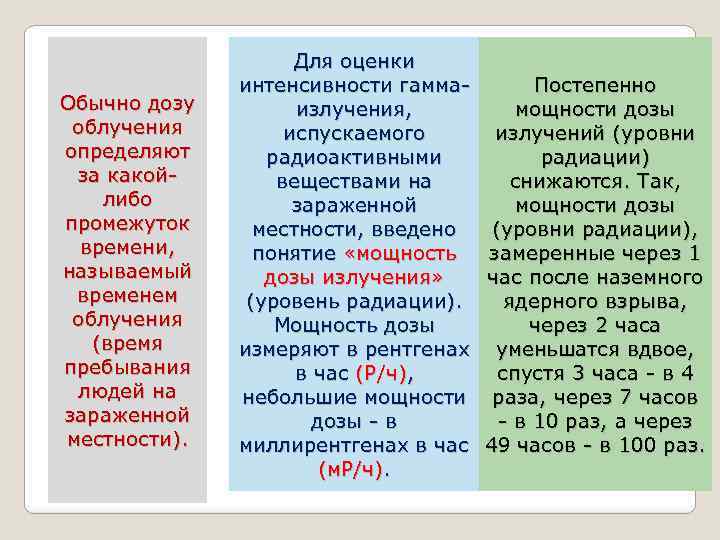 Обычно дозу облучения определяют за какой-либо промежуток времени, называемый временем облучения (время пребывания людей на зараженной местности).

Для оценки интенсивности гамма-излучения, испускаемого радиоактивными веществами на зараженной местности, введено понятие «мощность дозы излучения» (уровень радиации). Мощность дозы измеряют в рентгенах в час (Р/ч), небольшие мощности дозы - в миллирентгенах в час (мР/ч).

Постепенно мощности дозы излучений (уровни радиации) снижаются. Так, мощности дозы (уровни радиации), замеренные через 1 час после наземного ядерного взрыва, через 2 часа уменьшатся вдвое, спустя 3 часа - в 4 раза, через 7 часов - в 10 раз, а через 49 часов - в 100 раз.